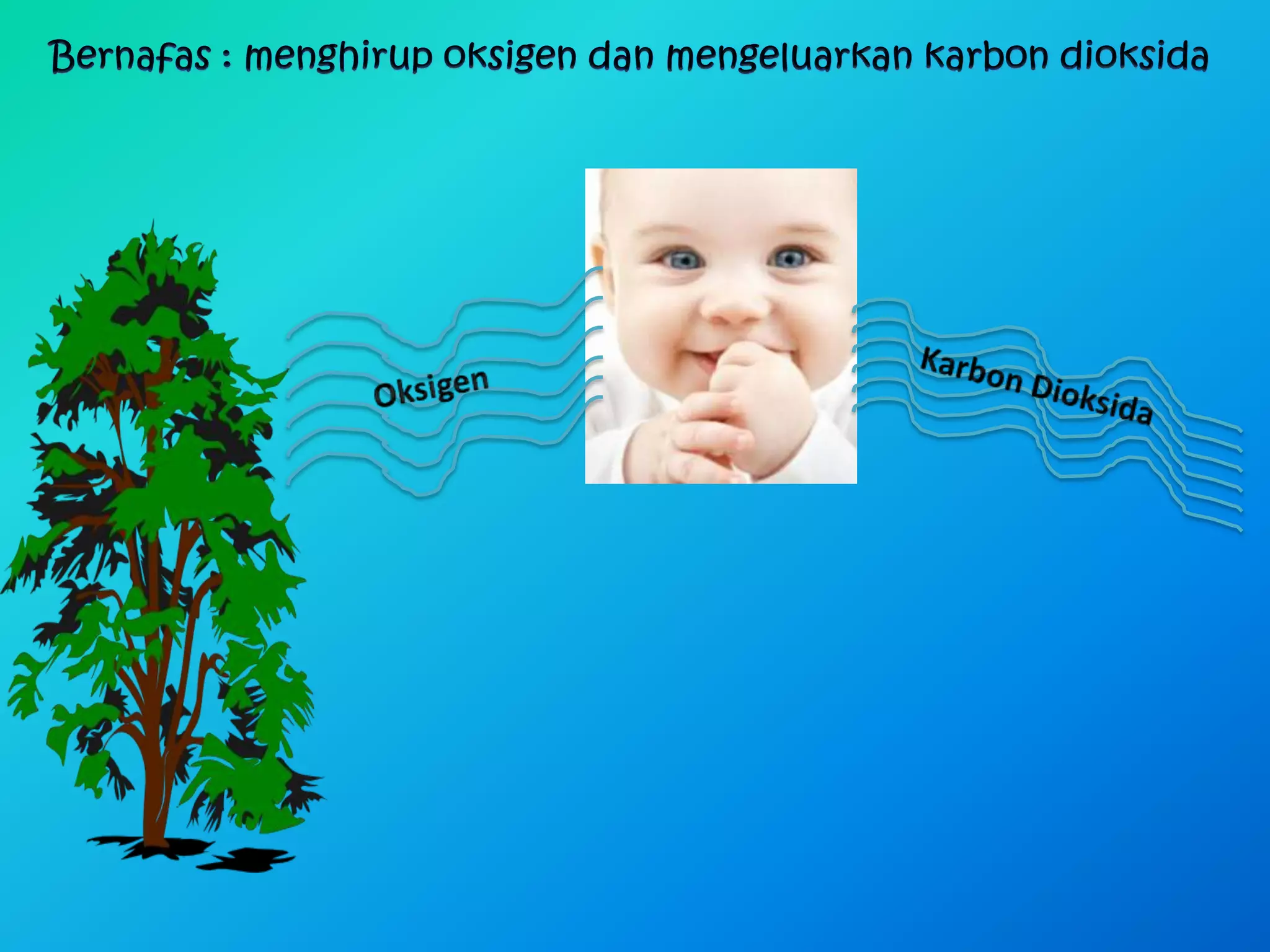 Bernafas : menghirup oksigen dan mengeluarkan karbon dioksida

Oksigen

Karbon Dioksida